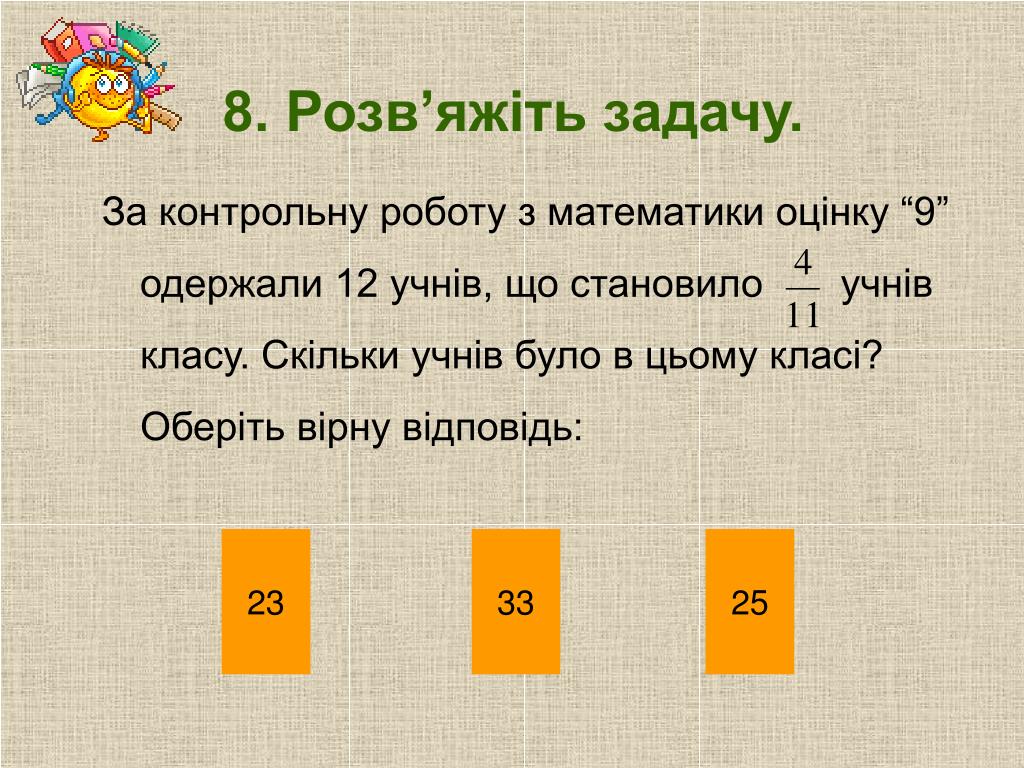 8. Розв’яжіть задачу.

За контрольну роботу з математики оцінку “9” одержали 12 учнів, що становило $\frac{4}{11}$ учнів класу. Скільки учнів було в цьому класі? Оберіть вірну відповідь:

23

33

25